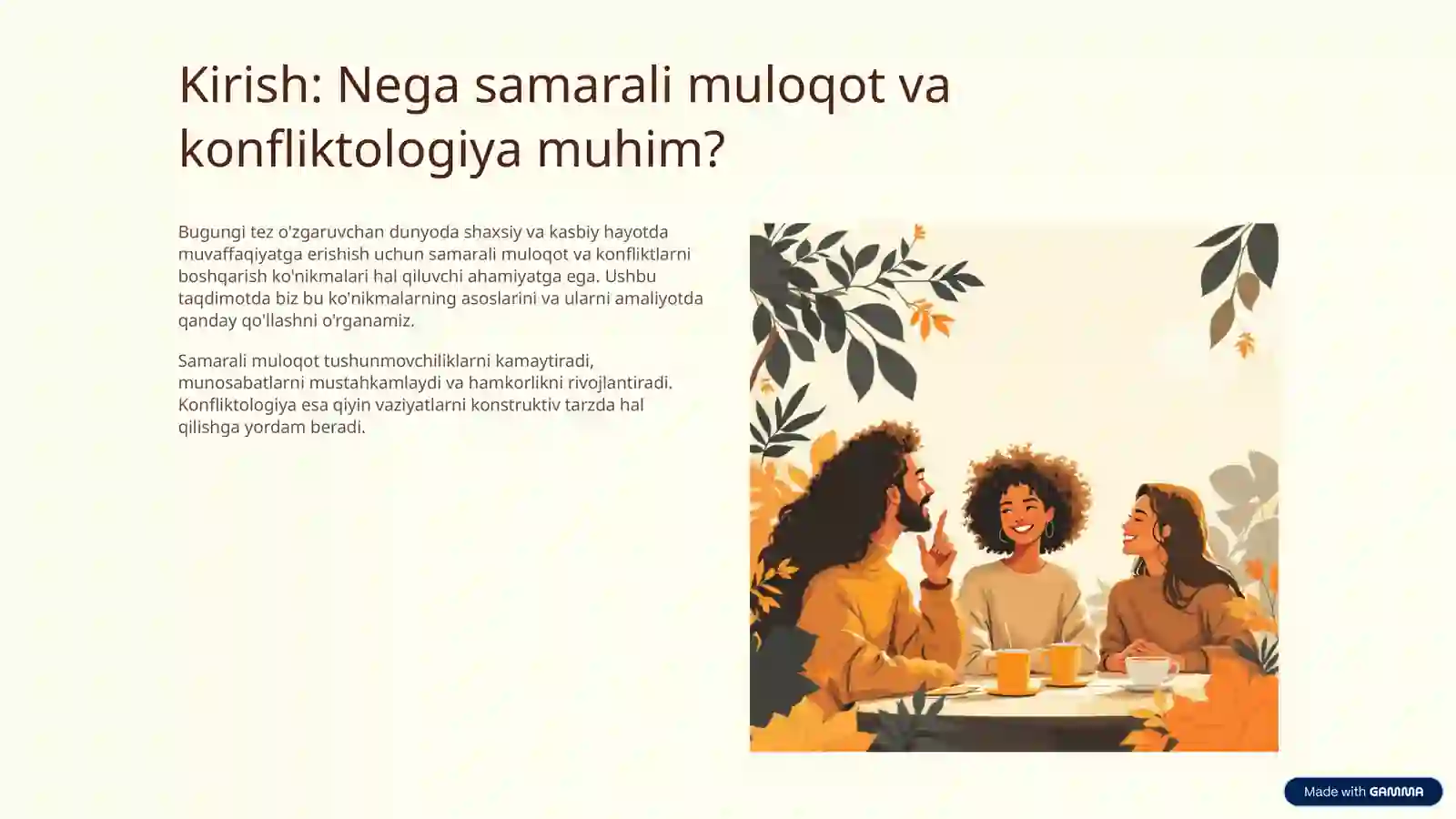 Kirish: Nega samarali muloqot va konfliktologiya muhim?

Bugungi tez o'zgaruvchan dunyoda shaxsiy va kasbiy hayotda muvaffaqiyatga erishish uchun samarali muloqot va konfliktlarni boshqarish ko'nikmalari hal qiluvchi ahamiyatga ega. Ushbu taqdimotda biz bu ko'nikmalarning asoslarini va ularni amaliyotda qanday qo'llashni o'rganamiz.

Samarali muloqot tushunmovchiliklarni kamaytiradi, munosabatlarni mustahkamlaydi va hamkorlikni rivojlantiradi. Konfliktologiya esa qiyin vaziyatlarni konstruktiv tarzda hal qilishga yordam beradi.

Made with GAMMA